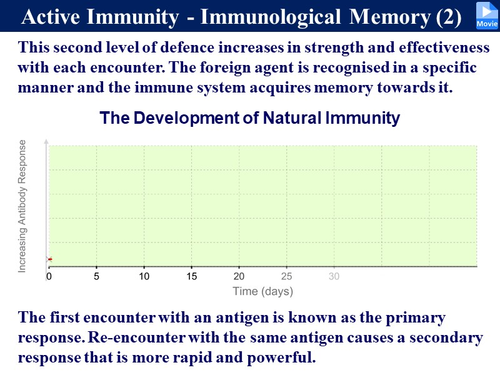 Active Immunity - Immunological Memory (2)

Movie

This second level of defence increases in strength and effectiveness with each encounter. The foreign agent is recognised in a specific manner and the immune system acquires memory towards it.

The Development of Natural Immunity

Increasing Antibody Response

0 5 10 15 20 25 30

Time (days)

The first encounter with an antigen is known as the primary response. Re-encounter with the same antigen causes a secondary response that is more rapid and powerful.